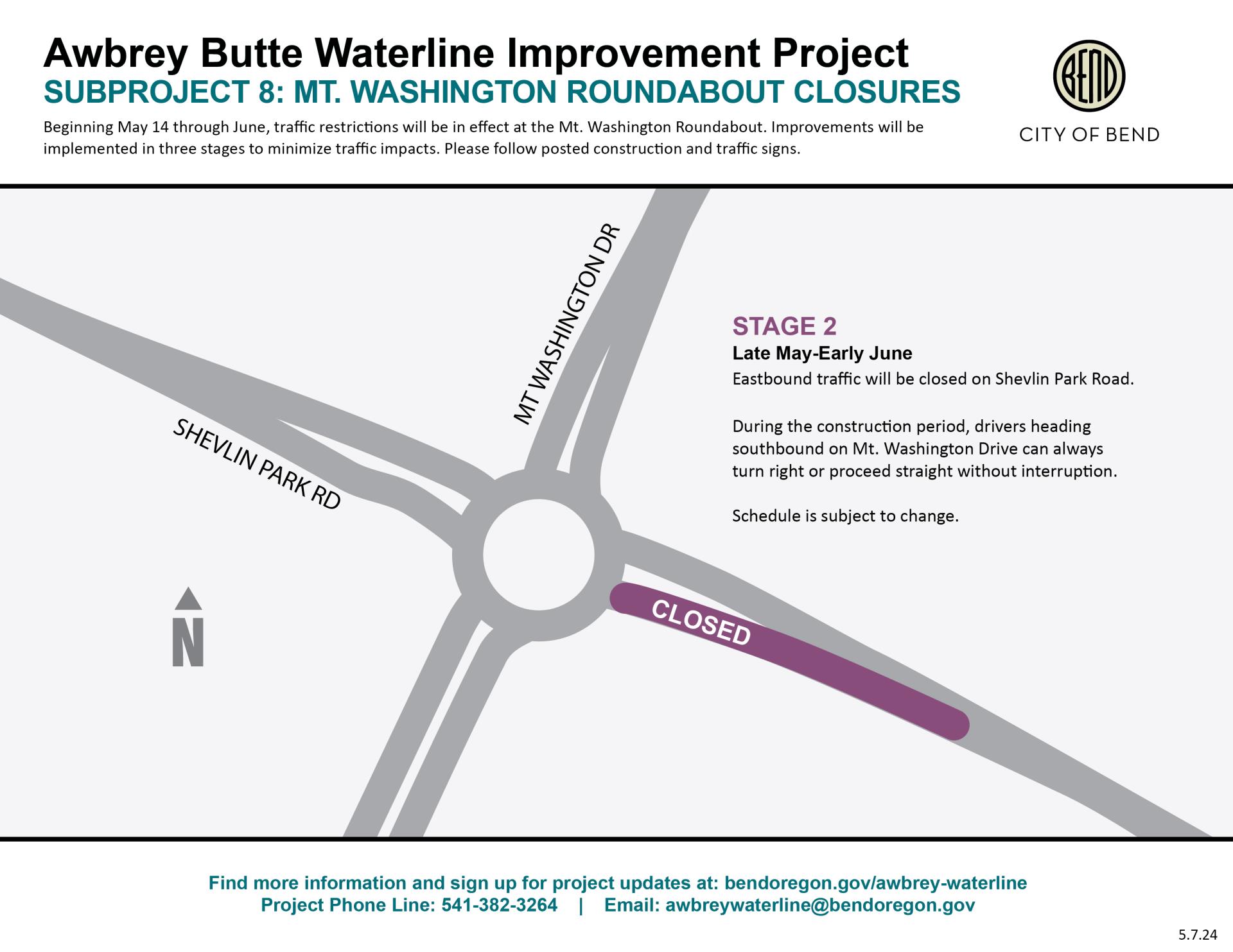 Awbrey Butte Waterline Improvement Project
SUBPROJECT 8: MT. WASHINGTON ROUNDABOUT CLOSURES

Beginning May 14 through June, traffic restrictions will be in effect at the Mt. Washington Roundabout. Improvements will be implemented in three stages to minimize traffic impacts. Please follow posted construction and traffic signs.

BEND
CITY OF BEND

MT WASHINGTON DR

SHEVLIN PARK RD

N

CLOSED

STAGE 2
Late May-Early June
Eastbound traffic will be closed on Shevlin Park Road.

During the construction period, drivers heading southbound on Mt. Washington Drive can always turn right or proceed straight without interruption.

Schedule is subject to change.

Find more information and sign up for project updates at: bendoregon.gov/awbrey-waterline
Project Phone Line: 541-382-3264 | Email: awbreywaterline@bendoregon.gov

5.7.24